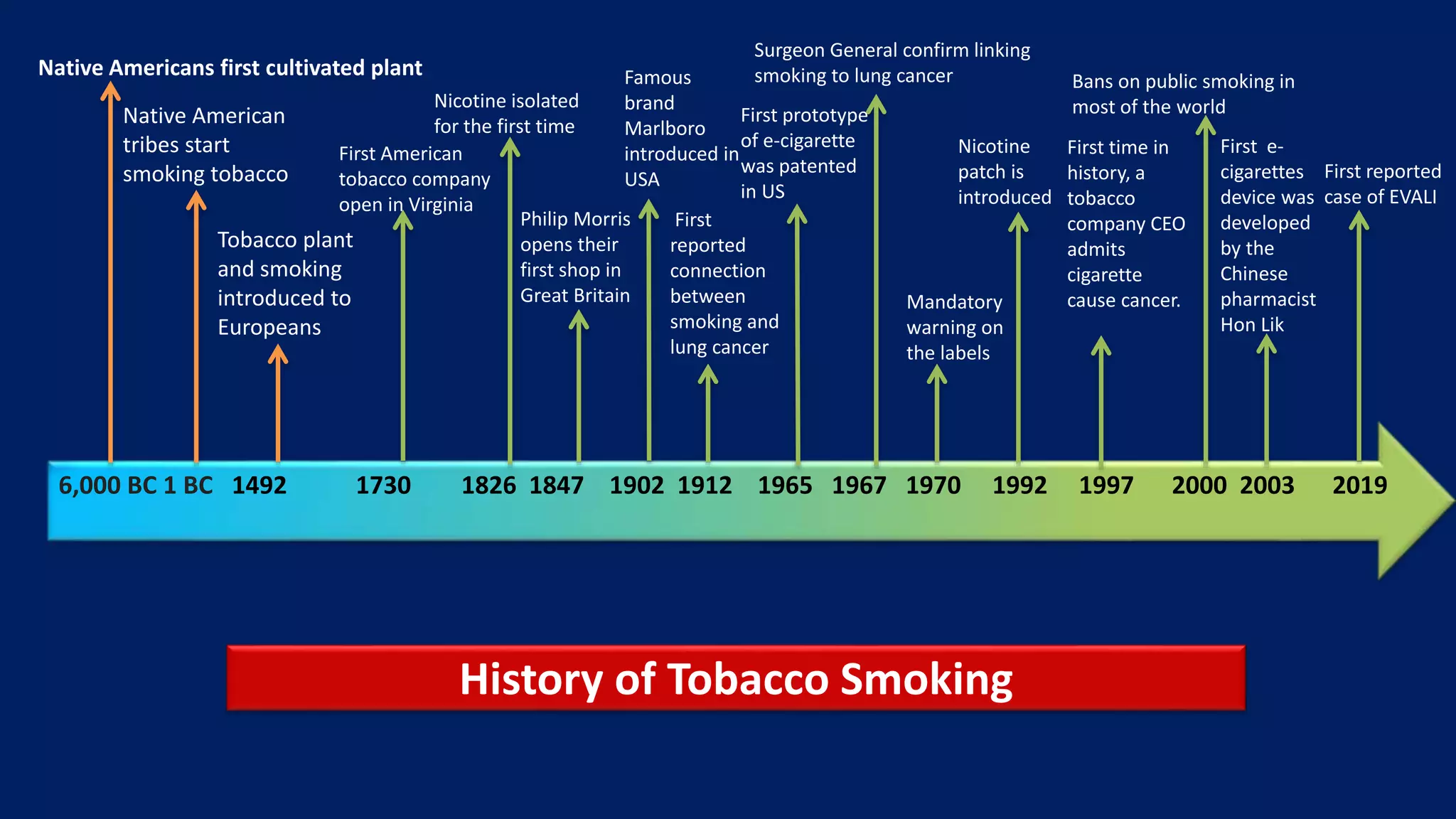 Native Americans first cultivated plant

Native American tribes start smoking tobacco

Tobacco plant and smoking introduced to Europeans

First American tobacco company open in Virginia

Nicotine isolated for the first time

Philip Morris opens their first shop in Great Britain

Famous brand Marlboro introduced in USA

First reported connection between smoking and lung cancer

First prototype of e-cigarette was patented in US

Surgeon General confirm linking smoking to lung cancer

Mandatory warning on the labels

Nicotine patch is introduced

First time in history, a tobacco company CEO admits cigarette cause cancer.

Bans on public smoking in most of the world

First e-cigarettes device was developed by the Chinese pharmacist Hon Lik

First reported case of EVALI

6,000 BC 1 BC 1492 1730 1826 1847 1902 1912 1965 1967 1970 1992 1997 2000 2003 2019

History of Tobacco Smoking